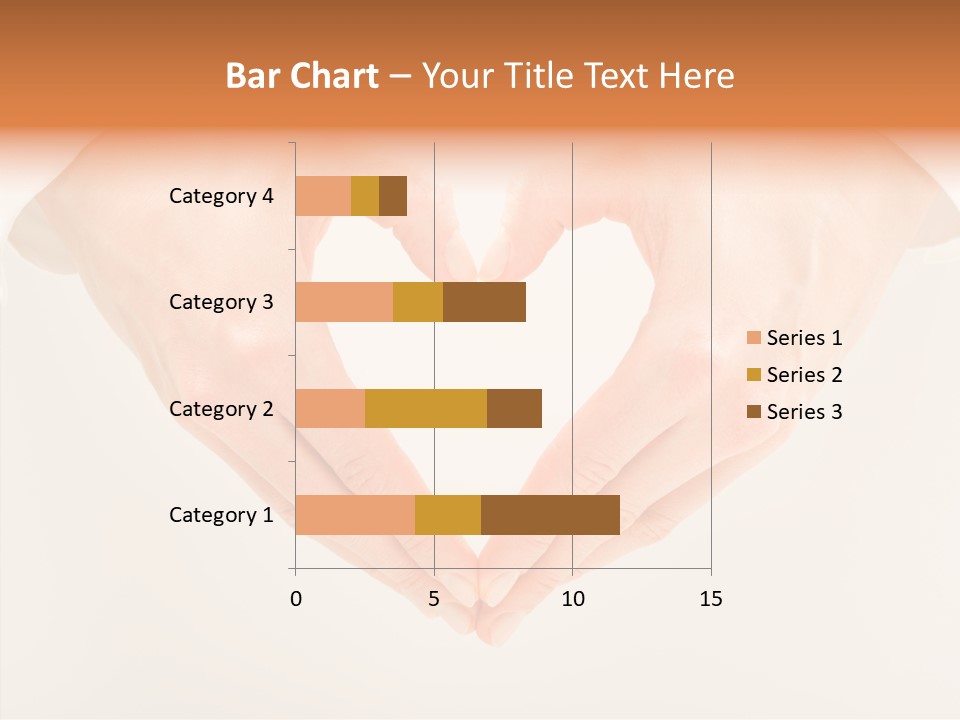 Bar Chart – Your Title Text Here

Category 4
Category 3
Category 2
Category 1

0
5
10
15

Series 1
Series 2
Series 3